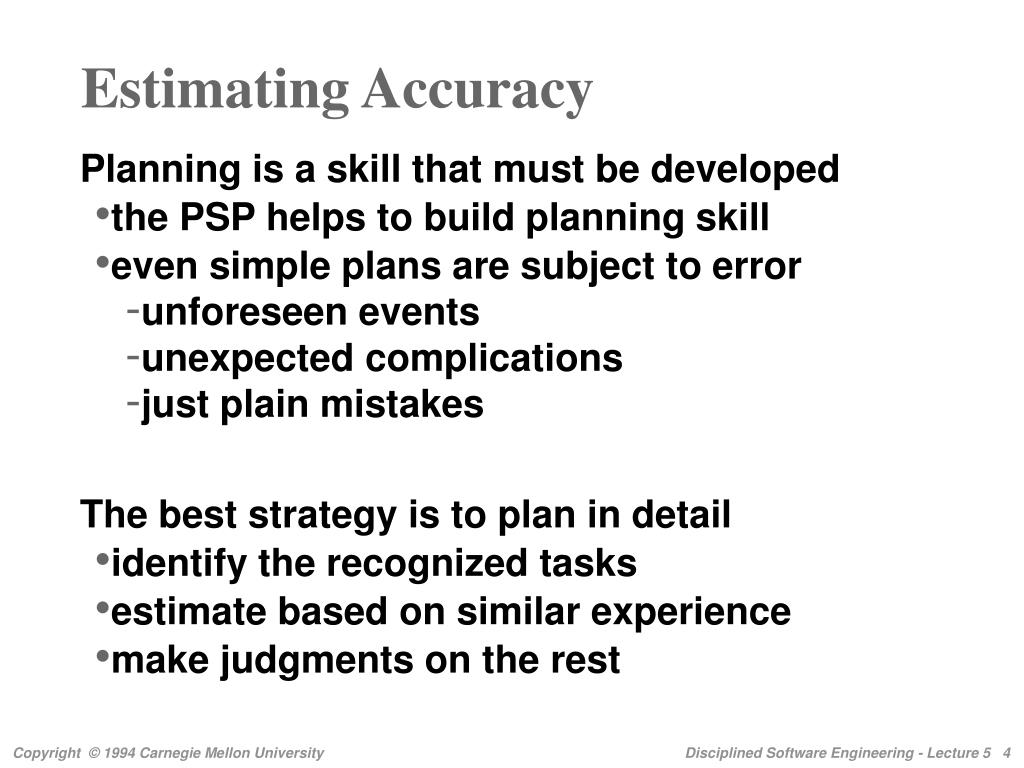 Estimating Accuracy

Planning is a skill that must be developed
•the PSP helps to build planning skill
•even simple plans are subject to error
-unforeseen events
-unexpected complications
-just plain mistakes

The best strategy is to plan in detail
•identify the recognized tasks
•estimate based on similar experience
•make judgments on the rest

Copyright © 1994 Carnegie Mellon University

Disciplined Software Engineering - Lecture 5 4